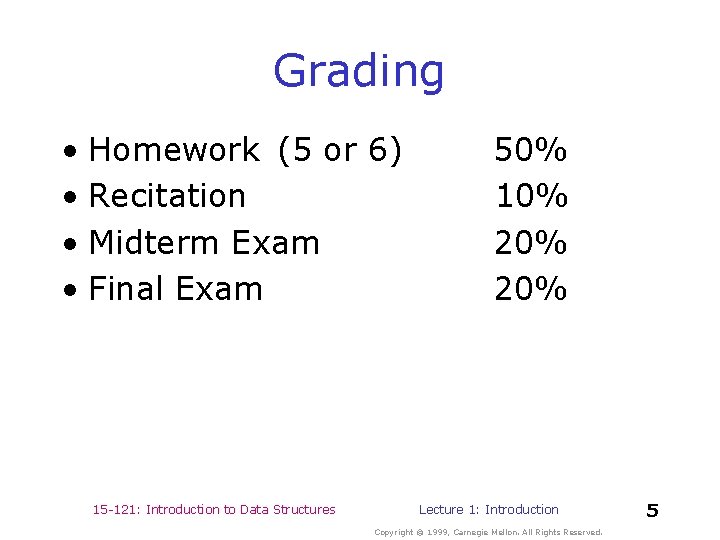 Grading

• Homework (5 or 6) 50%
• Recitation 10%
• Midterm Exam 20%
• Final Exam 20%

15-121: Introduction to Data Structures Lecture 1: Introduction 5

Copyright © 1999, Carnegie Mellon. All Rights Reserved.